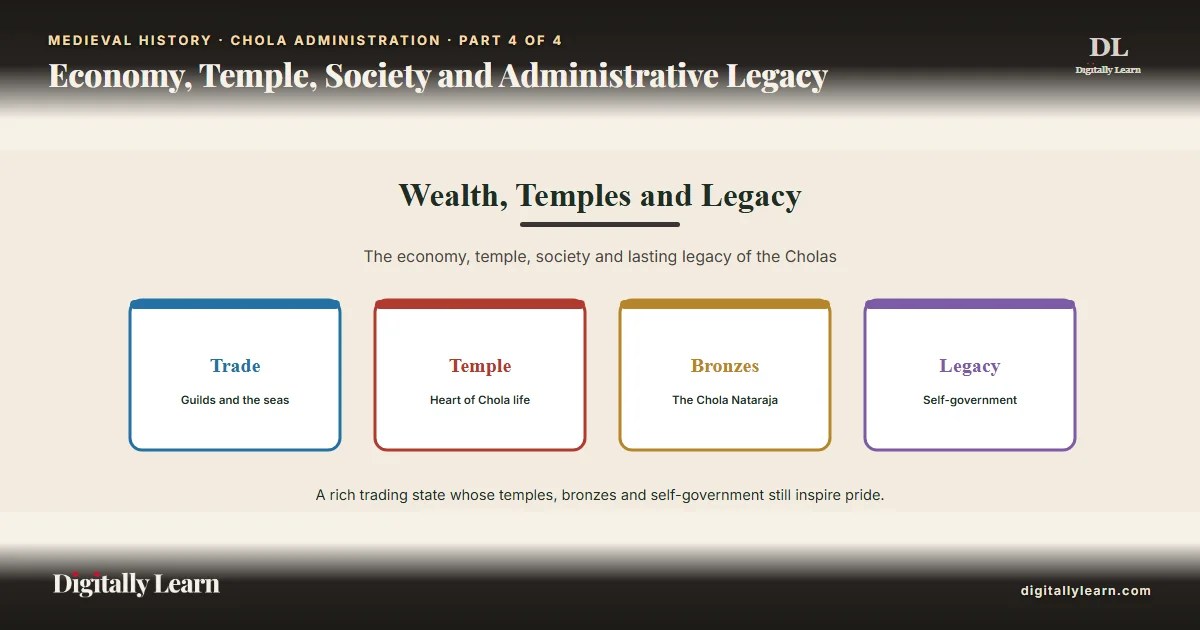 MEDIEVAL HISTORY · CHOLA ADMINISTRATION · PART 4 OF 4

Economy, Temple, Society and Administrative Legacy

DL
Digitally Learn

Wealth, Temples and Legacy

The economy, temple, society and lasting legacy of the Cholas

Trade
Guilds and the seas

Temple
Heart of Chola life

Bronzes
The Chola Nataraja

Legacy
Self-government

A rich trading state whose temples, bronzes and self-government still inspire pride.

Digitally Learn

digitallylearn.com